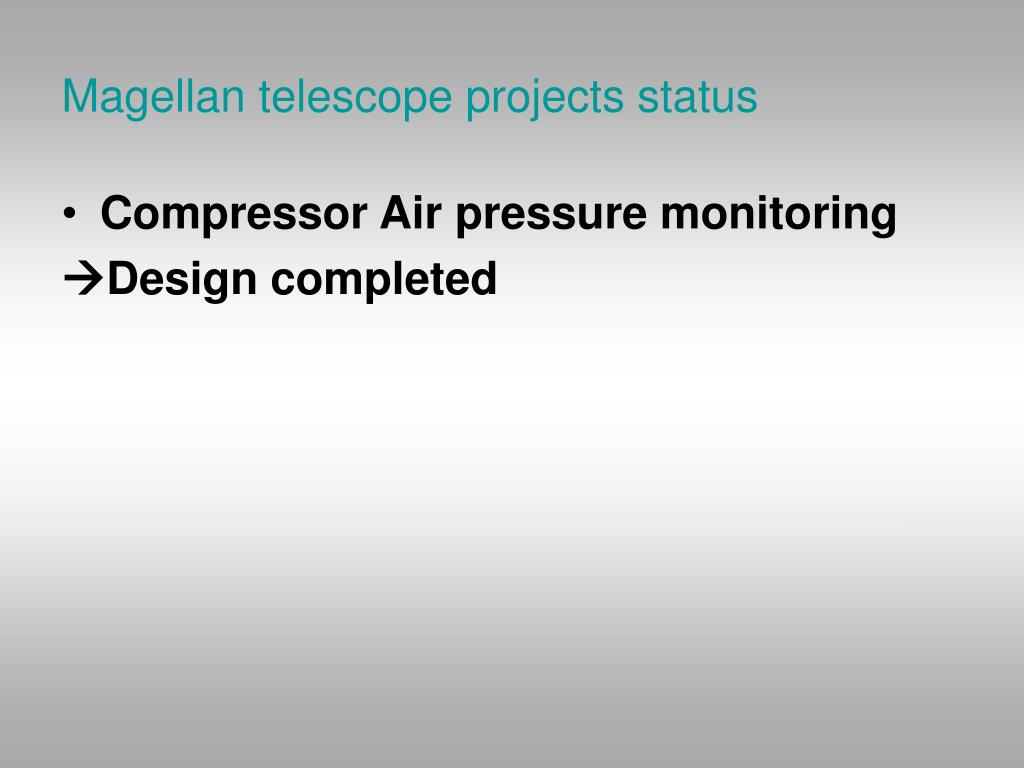 Magellan telescope projects status

• Compressor Air pressure monitoring
→Design completed